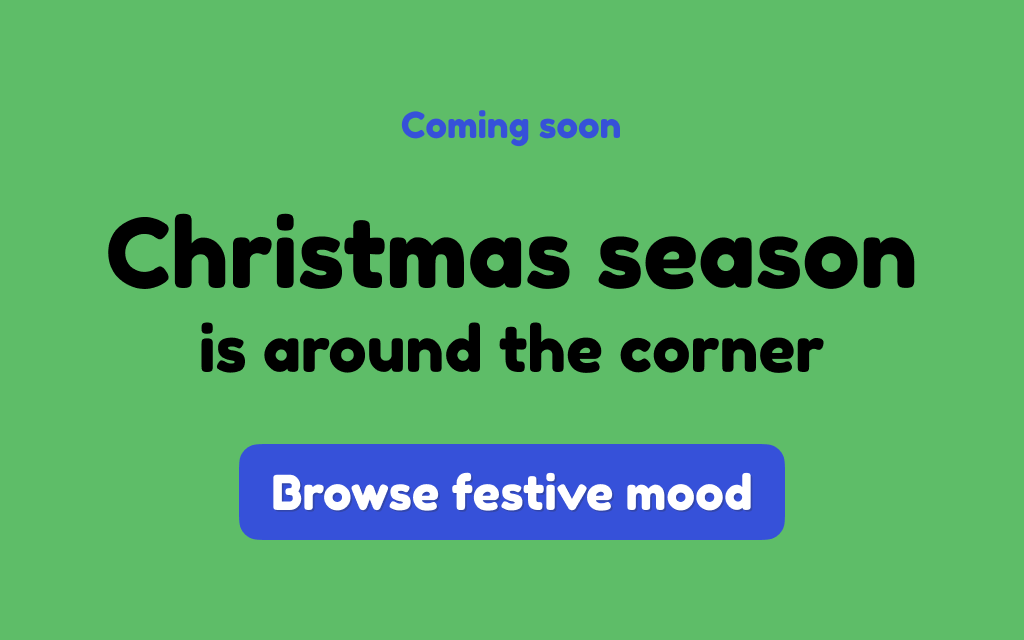 Coming soon

Christmas season
is around the corner

Browse festive mood